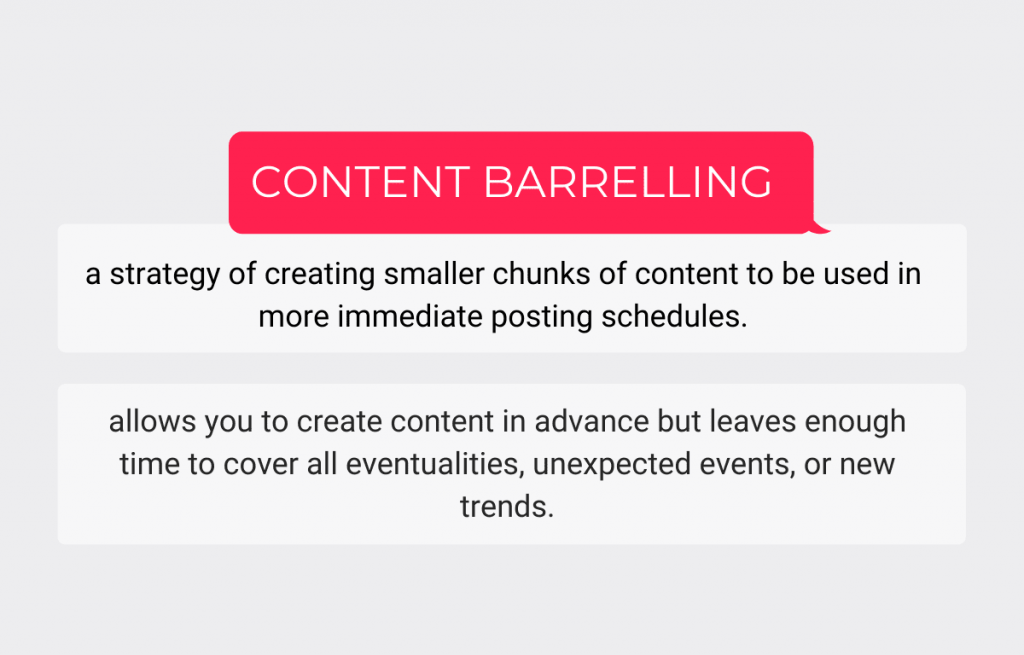 CONTENT BARRELLING

a strategy of creating smaller chunks of content to be used in more immediate posting schedules.

allows you to create content in advance but leaves enough time to cover all eventualities, unexpected events, or new trends.